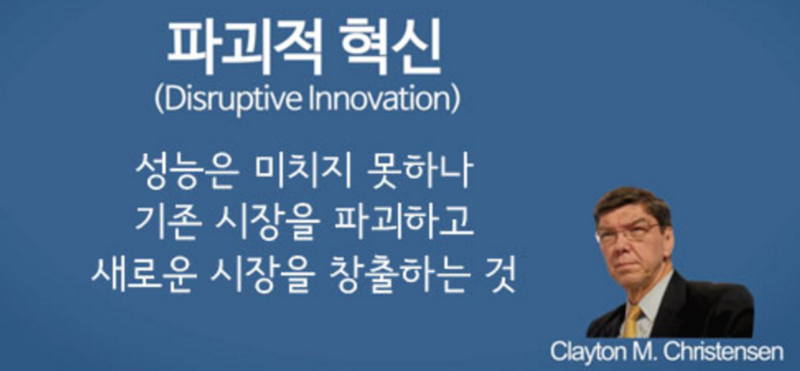 파괴적 혁신
(Disruptive Innovation)

성능은 미치지 못하나
기존 시장을 파괴하고
새로운 시장을 창출하는 것

Clayton M. Christensen